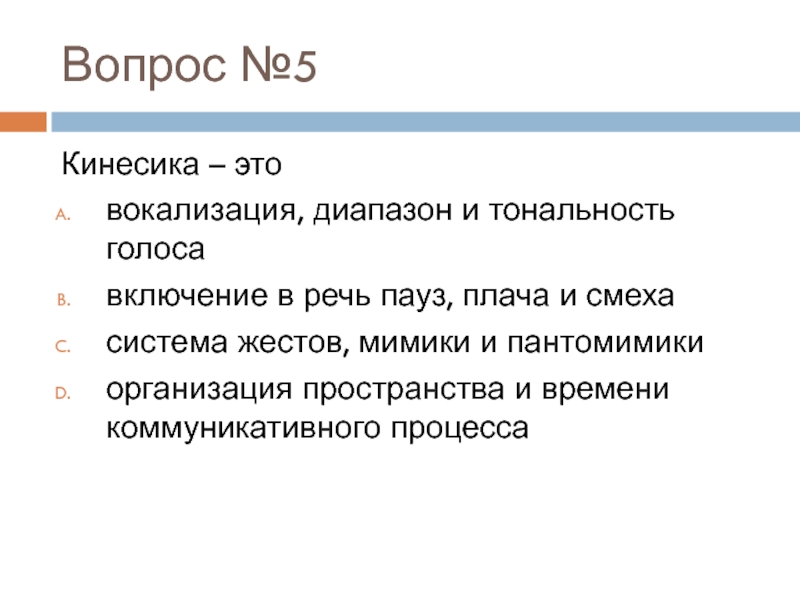 Вопрос №5

Кинесика – это

A. вокализация, диапазон и тональность голоса

B. включение в речь пауз, плача и смеха

C. система жестов, мимики и пантомимики

D. организация пространства и времени коммуникативного процесса